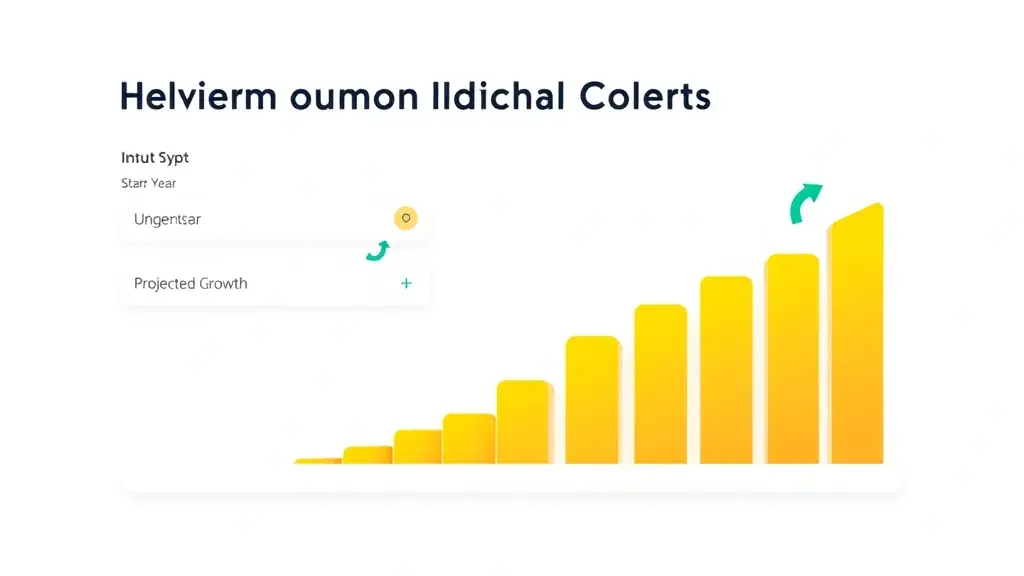 Helvierm oumon Ildichal Colerts

Intut Sypt

Start Year

Ungentsar

Projected Growth

+